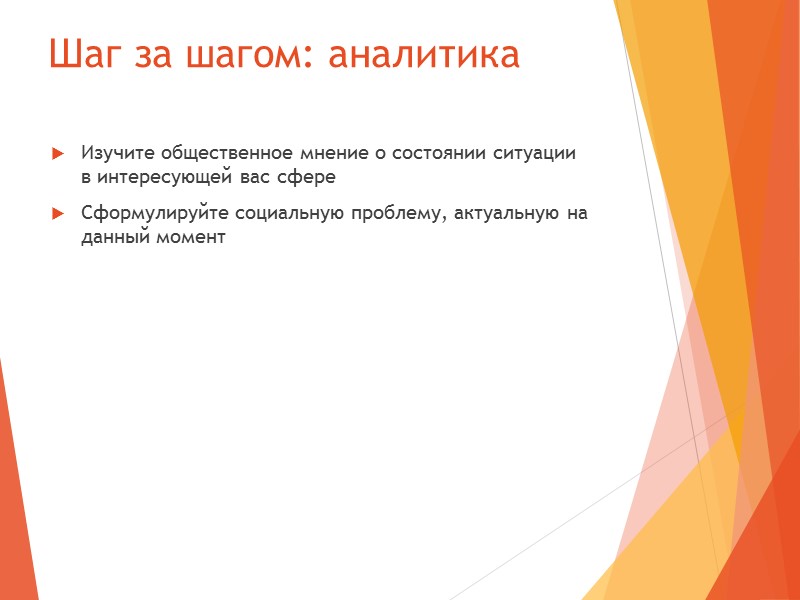 Шаг за шагом: аналитика

Изучите общественное мнение о состоянии ситуации в интересующей вас сфере

Сформулируйте социальную проблему, актуальную на данный момент